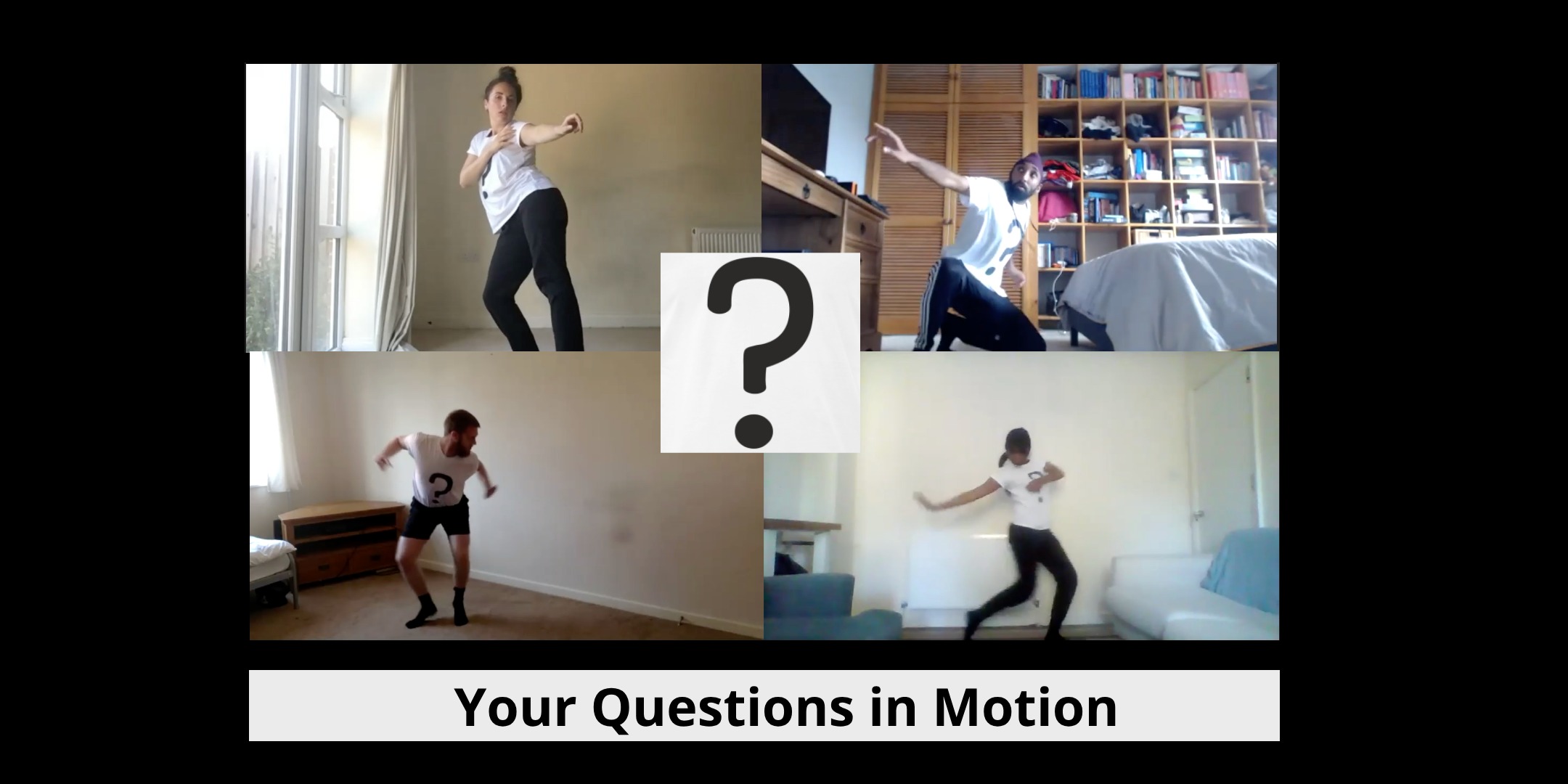 ?

?

Your Questions in Motion